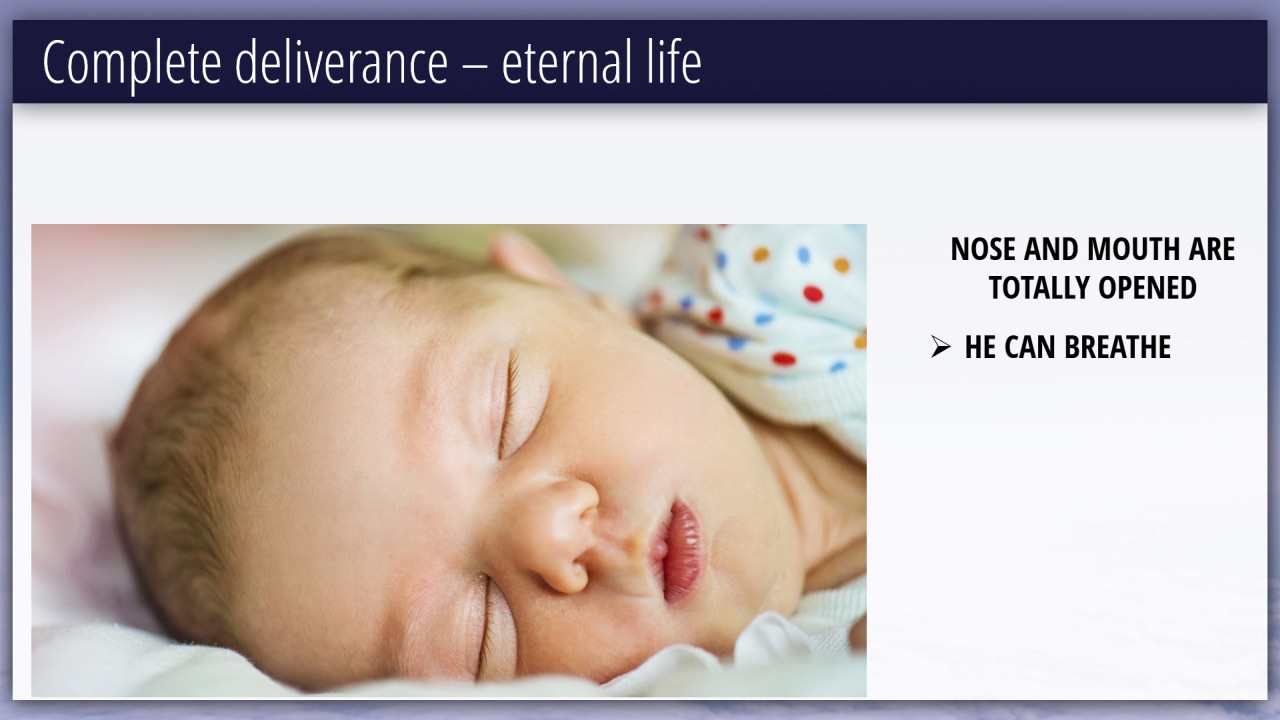 Complete deliverance – eternal life

NOSE AND MOUTH ARE TOTALLY OPENED

➢ HE CAN BREATHE